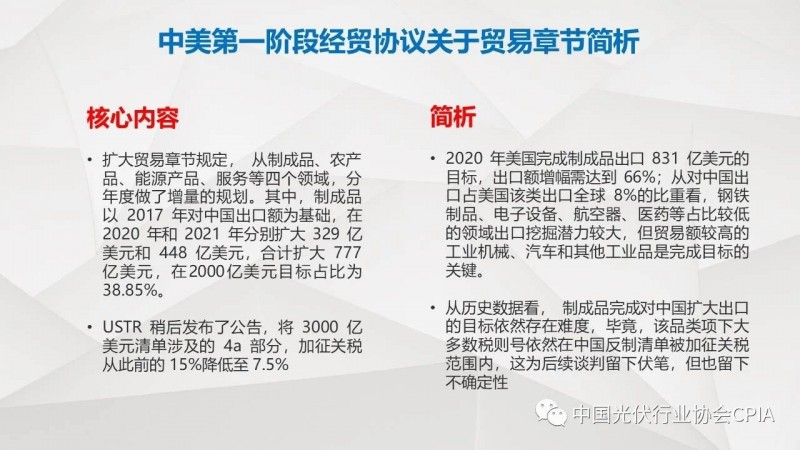 中美第一阶段经贸协议关于贸易章节简析

核心内容

• 扩大贸易章节规定， 从制成品、农产品、能源产品、服务等四个领域，分年度做了增量的规划。其中，制成品以 2017 年对中国出口额为基础，在 2020 年和 2021 年分别扩大 329 亿美元和 448 亿美元，合计扩大 777 亿美元，在2000亿美元目标占比为38.85%。

• USTR 稍后发布了公告，将 3000 亿美元清单涉及的 4a 部分，加征关税从此前的 15%降低至 7.5%

简析

• 2020 年美国完成制成品出口 831 亿美元的目标，出口额增幅需达到 66%；从对中国出口占美国该类出口全球 8%的比重看，钢铁制品、电子设备、航空器、医药等占比较低的领域出口挖掘潜力较大，但贸易额较高的工业机械、汽车和其他工业品是完成目标的关键。

• 从历史数据看， 制成品完成对中国扩大出口的目标依然存在难度，毕竟，该品类项下大多数税则号依然在中国反制清单被加征关税范围内，这为后续谈判留下伏笔，但也留下不确定性

中国光伏行业协会CPIA